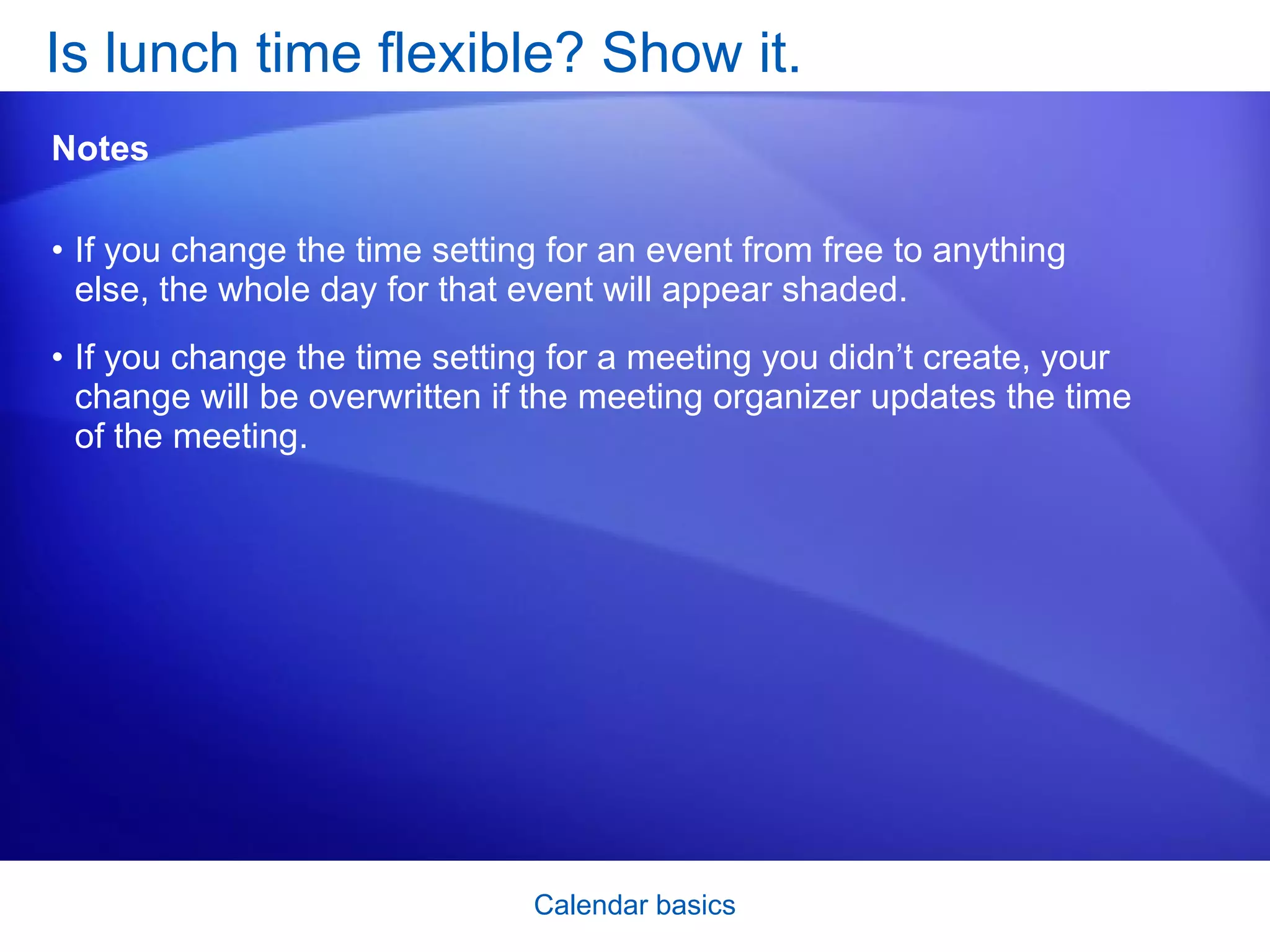 Is lunch time flexible? Show it.

Notes

• If you change the time setting for an event from free to anything else, the whole day for that event will appear shaded.

• If you change the time setting for a meeting you didn’t create, your change will be overwritten if the meeting organizer updates the time of the meeting.

Calendar basics